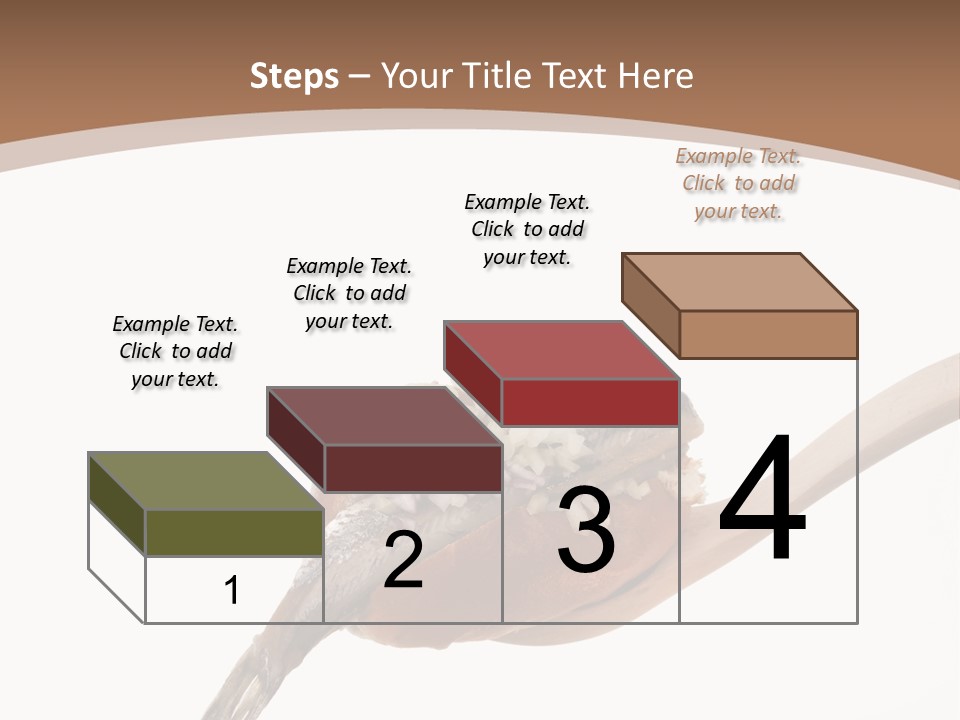 Steps – Your Title Text Here

Example Text. Click to add your text.

Example Text. Click to add your text.

Example Text. Click to add your text.

Example Text. Click to add your text.

1

2

3

4